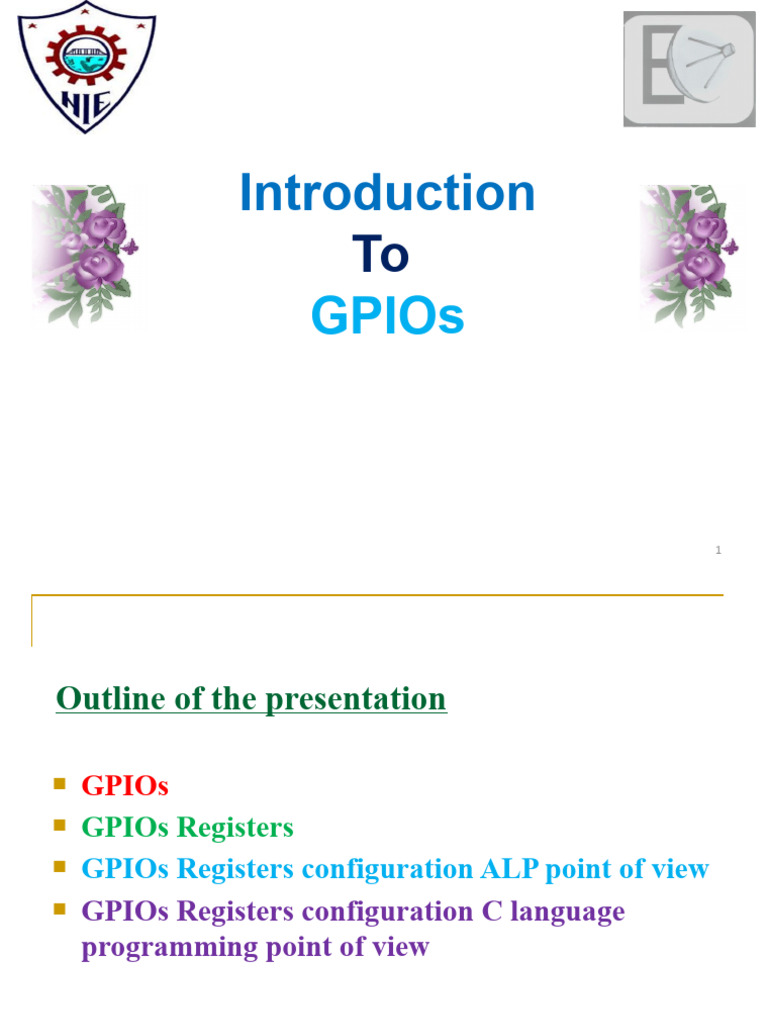 NIE

E

Introduction
To
GPIOs

1

Outline of the presentation

- GPIOs
- GPIOs Registers
- GPIOs Registers configuration ALP point of view
- GPIOs Registers configuration C language programming point of view